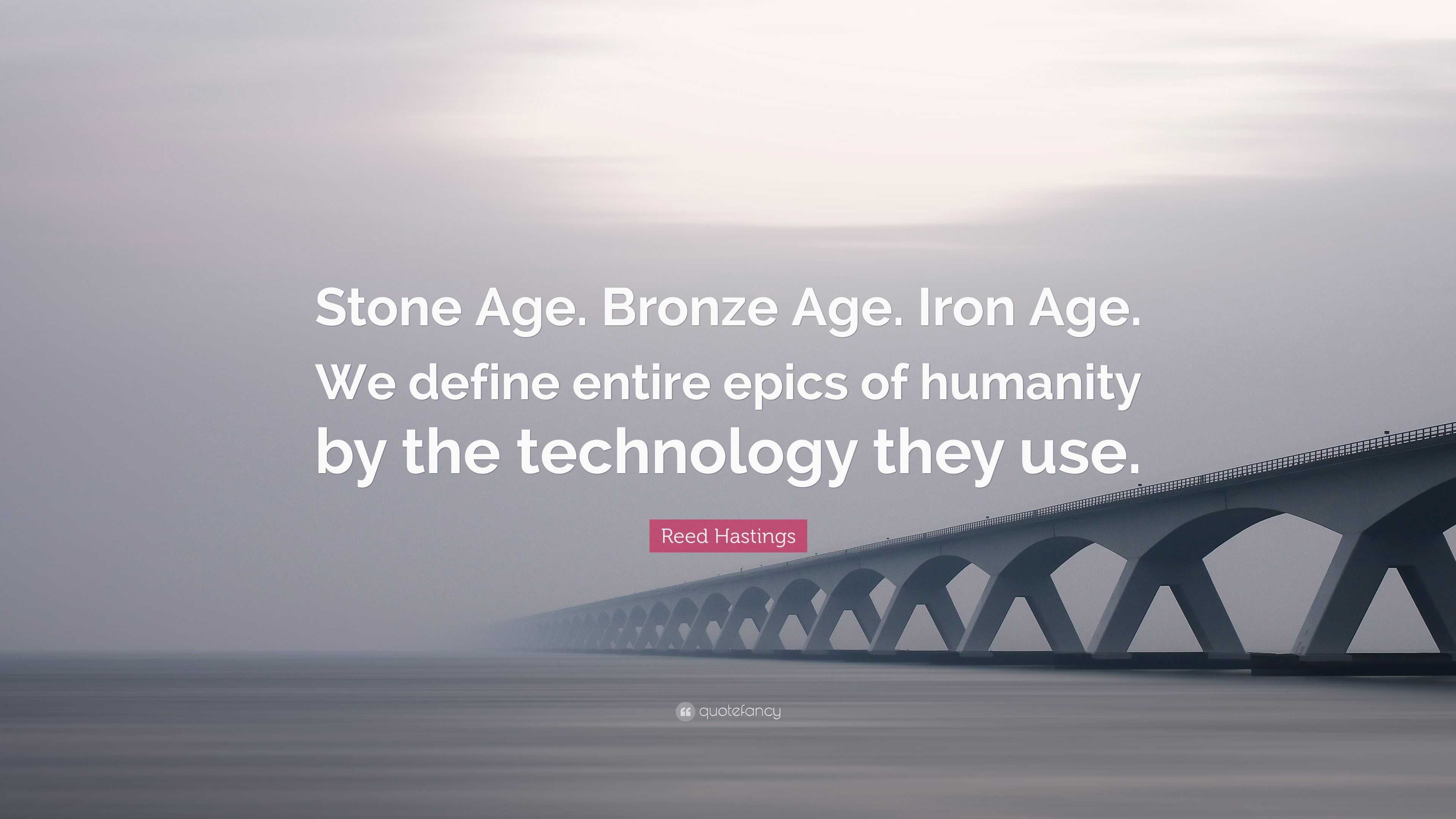 Stone Age. Bronze Age. Iron Age. We define entire epics of humanity by the technology they use.

Reed Hastings

quotefancy